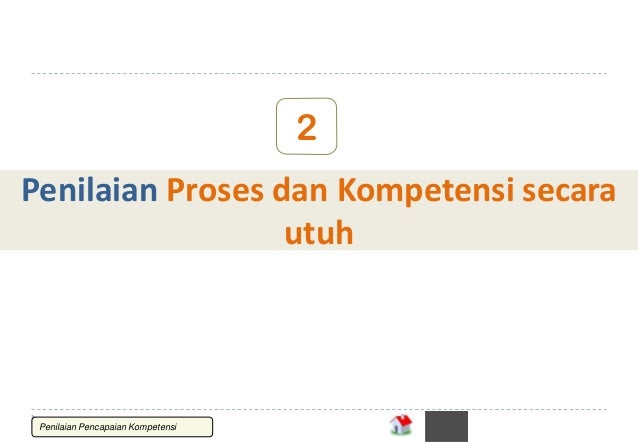 2

Penilaian Proses dan Kompetensi secara utuh

Penilaian Pencapaian Kompetensi